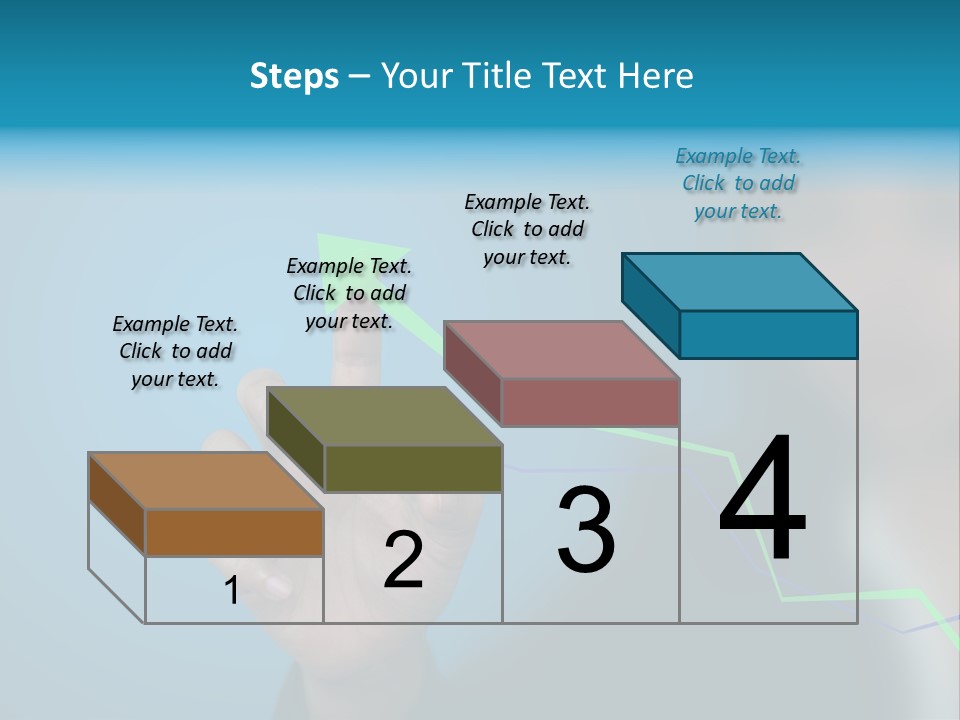 Steps – Your Title Text Here

Example Text. Click to add your text.

Example Text. Click to add your text.

Example Text. Click to add your text.

Example Text. Click to add your text.

1

2

3

4